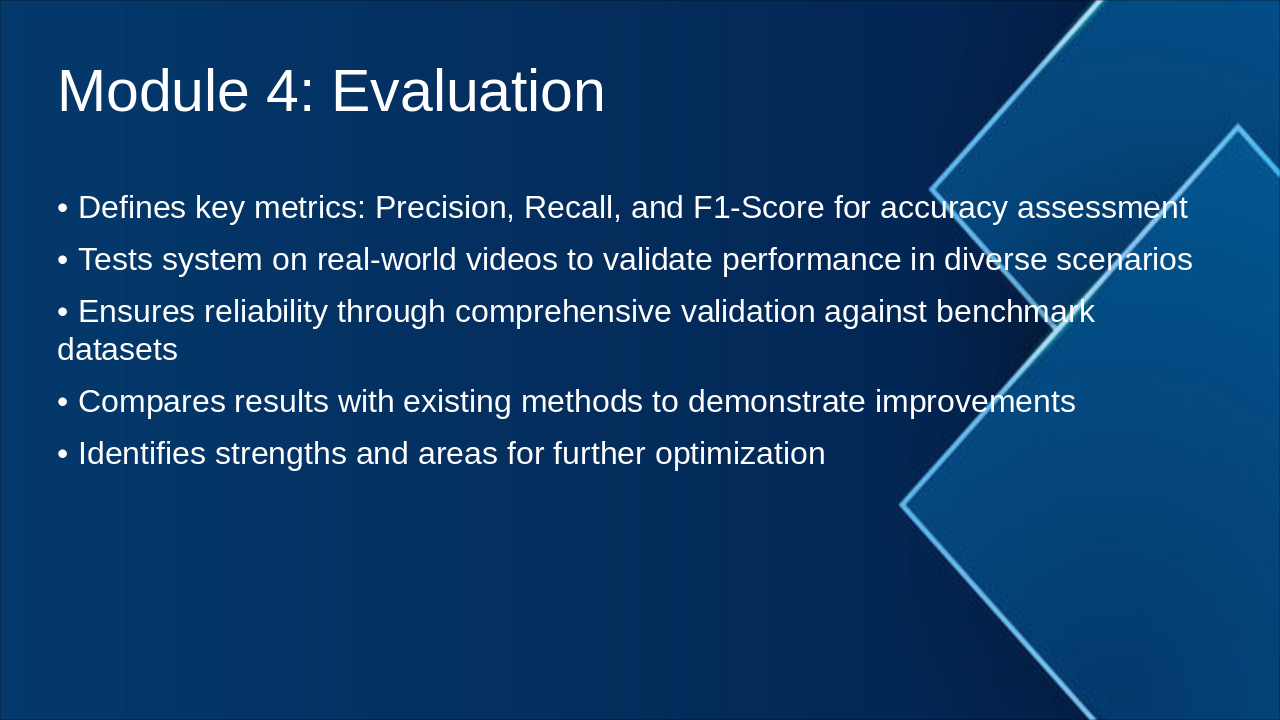 Module 4: Evaluation

• Defines key metrics: Precision, Recall, and F1-Score for accuracy assessment

• Tests system on real-world videos to validate performance in diverse scenarios

• Ensures reliability through comprehensive validation against benchmark datasets

• Compares results with existing methods to demonstrate improvements

• Identifies strengths and areas for further optimization